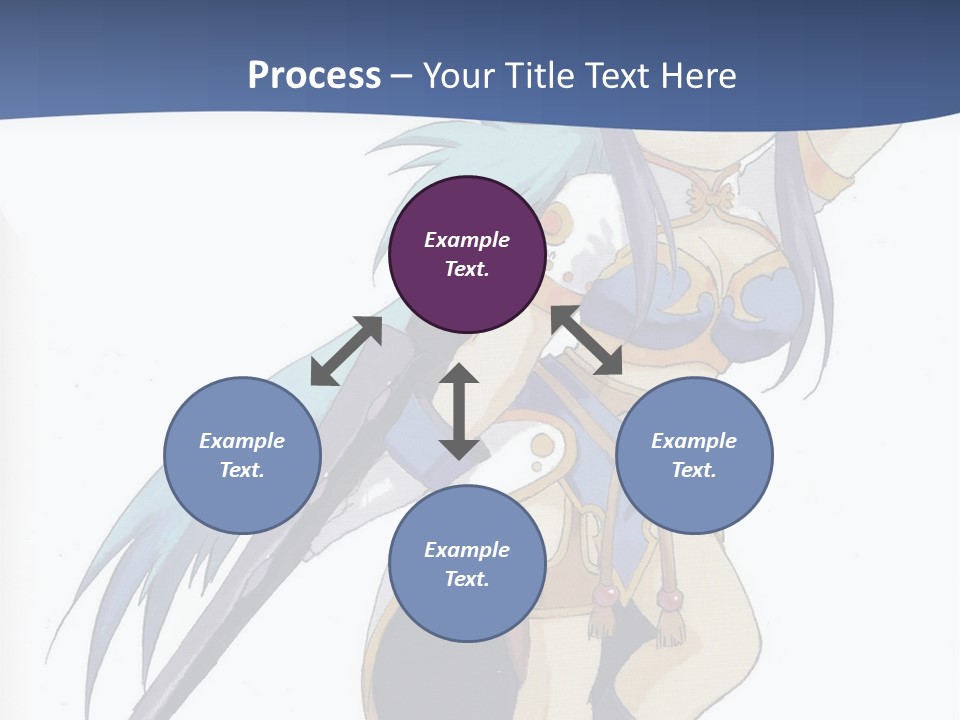 Process – Your Title Text Here

Example Text.

Example Text.

Example Text.

Example Text.